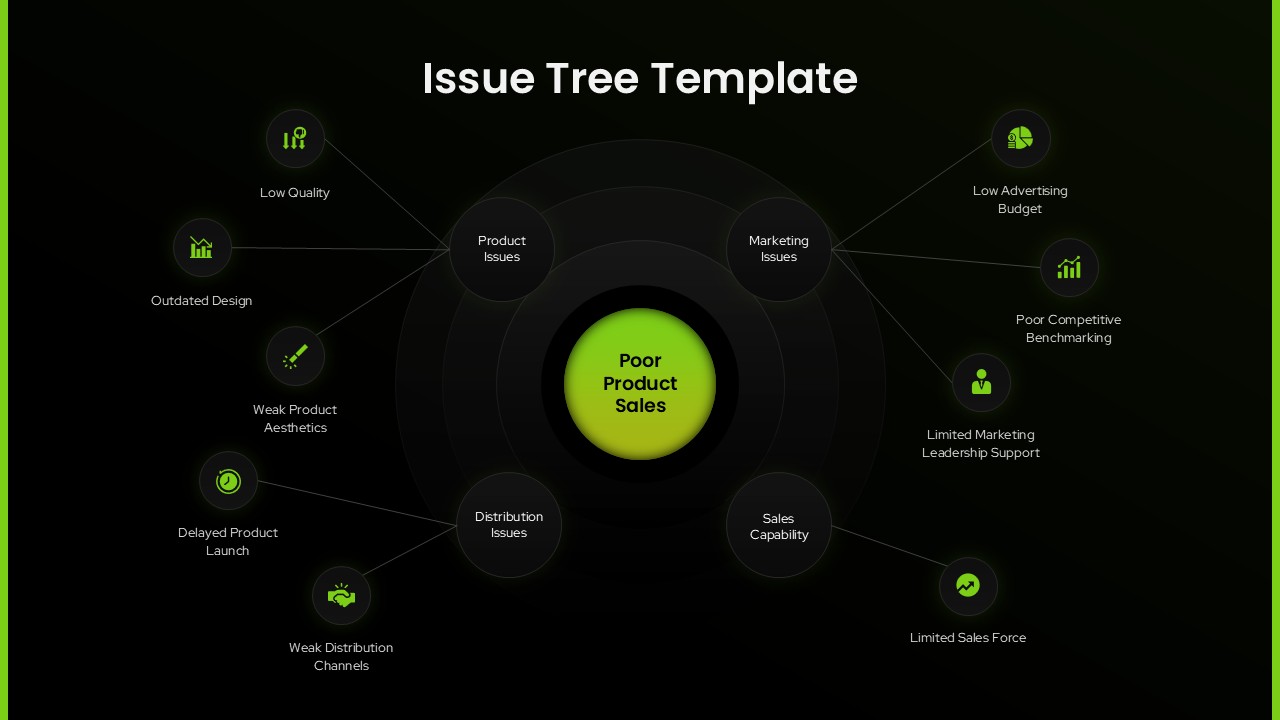 Issue Tree Template

Poor Product Sales

Product Issues

Low Quality

Outdated Design

Weak Product Aesthetics

Marketing Issues

Low Advertising Budget

Poor Competitive Benchmarking

Limited Marketing Leadership Support

Distribution Issues

Delayed Product Launch

Weak Distribution Channels

Sales Capability

Limited Sales Force